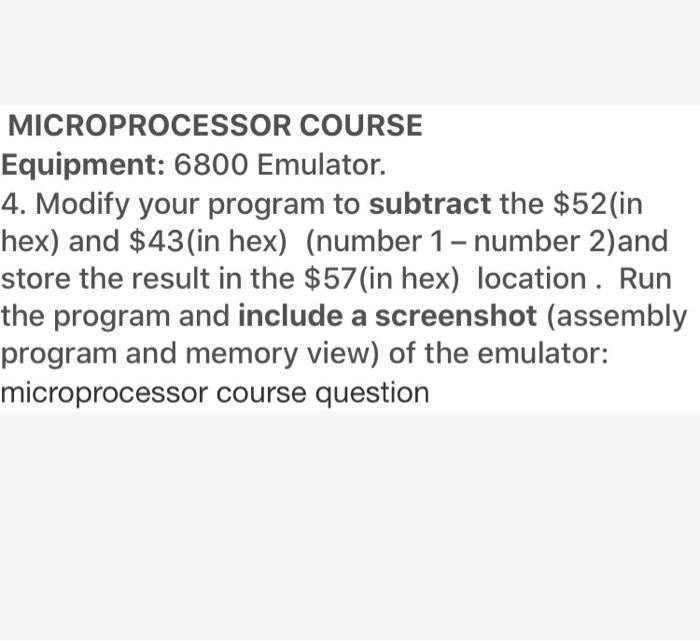 MICROPROCESSOR COURSE

Equipment: 6800 Emulator.

4. Modify your program to subtract the \$52(in hex) and \$43(in hex) (number 1 – number 2)and store the result in the \$57(in hex) location . Run the program and include a screenshot (assembly program and memory view) of the emulator: microprocessor course question